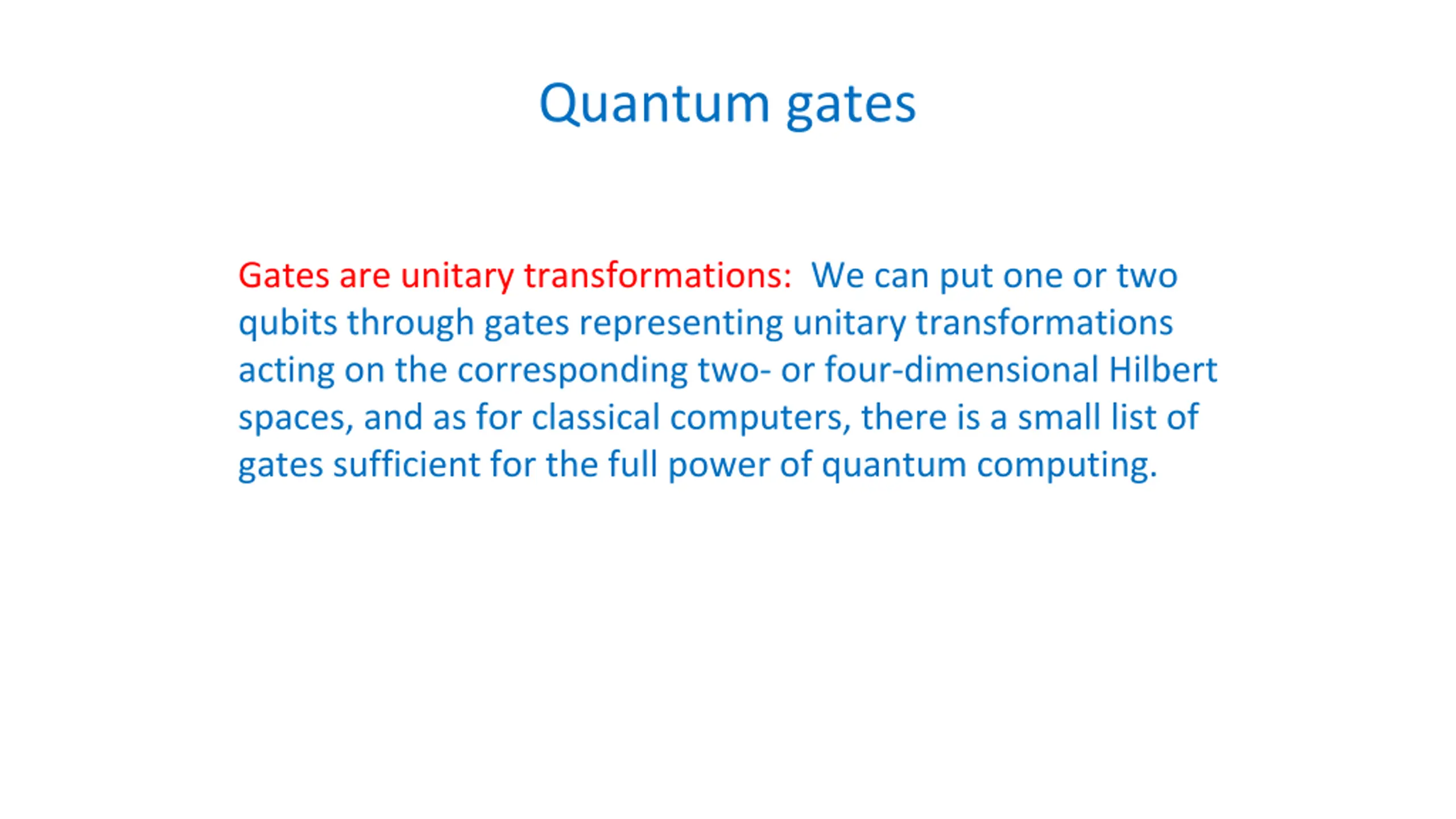 Quantum gates

Gates are unitary transformations: We can put one or two qubits through gates representing unitary transformations acting on the corresponding two- or four-dimensional Hilbert spaces, and as for classical computers, there is a small list of gates sufficient for the full power of quantum computing.